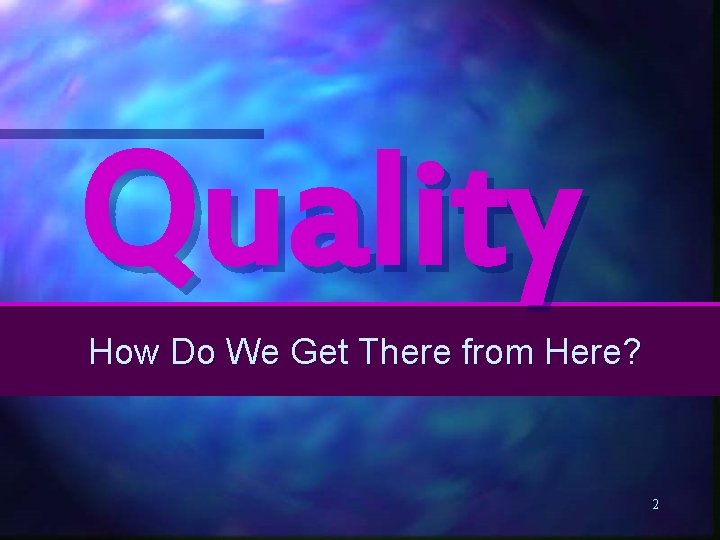 Quality

How Do We Get There from Here?

2